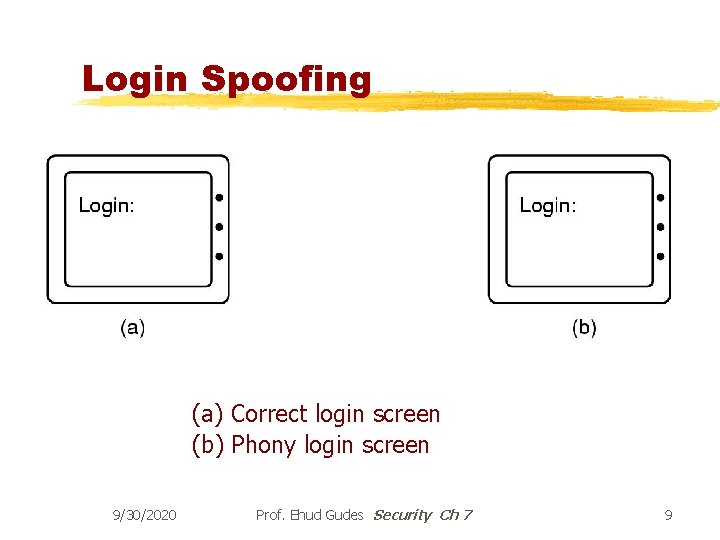 Login Spoofing

Login:

(a)

Login:

(b)

(a) Correct login screen
(b) Phony login screen

9/30/2020 Prof. Ehud Gudes Security Ch 7 9